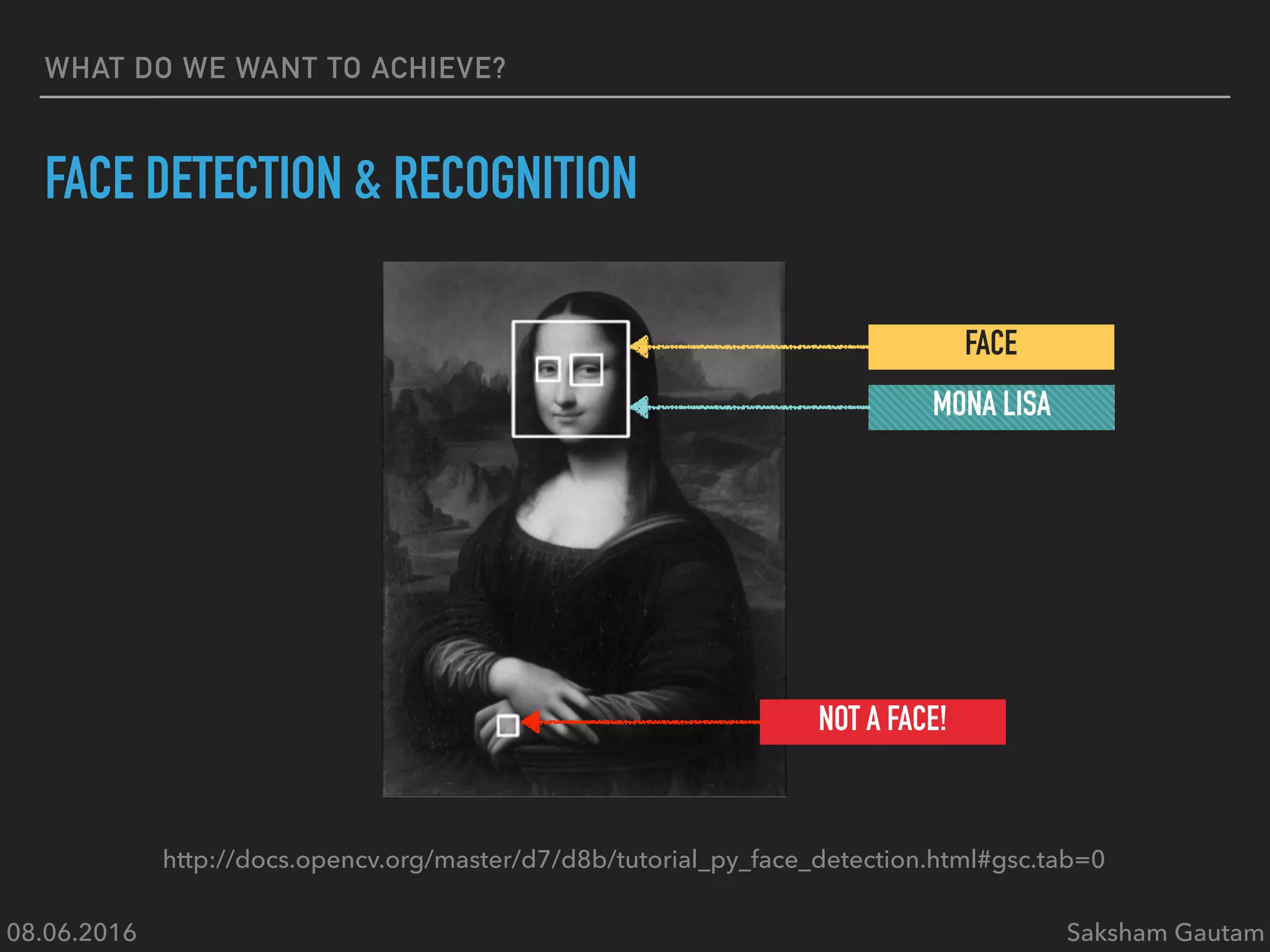 WHAT DO WE WANT TO ACHIEVE?

FACE DETECTION & RECOGNITION

FACE

MONA LISA

NOT A FACE!

http://docs.opencv.org/master/d7/d8b/tutorial_py_face_detection.html#gsc.tab=0

08.06.2016

Saksham Gautam